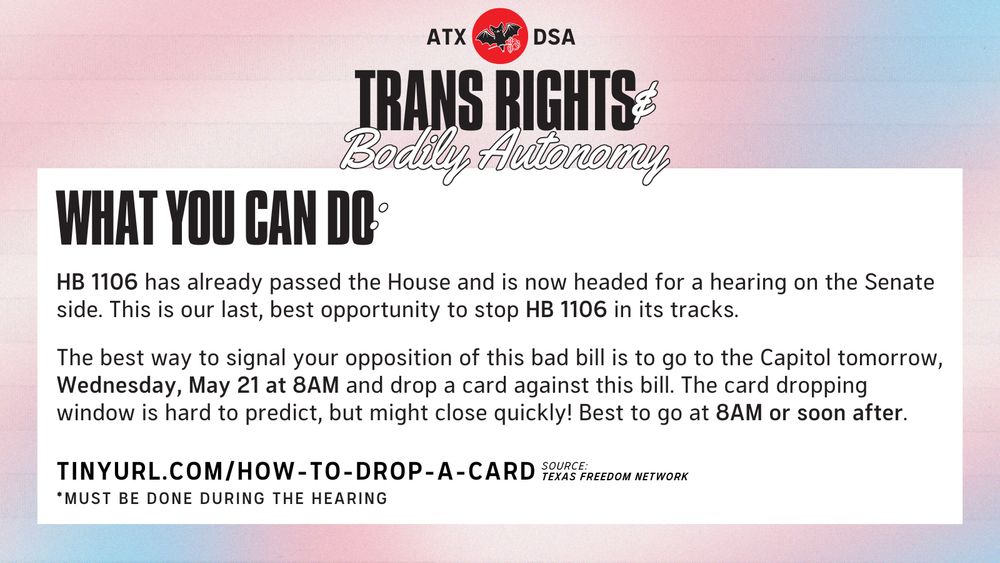 ATX DSA

TRANS RIGHTS &
Bodily Autonomy

WHAT YOU CAN DO:

HB 1106 has already passed the House and is now headed for a hearing on the Senate side. This is our last, best opportunity to stop HB 1106 in its tracks.

The best way to signal your opposition of this bad bill is to go to the Capitol tomorrow, Wednesday, May 21 at 8AM and drop a card against this bill. The card dropping window is hard to predict, but might close quickly! Best to go at 8AM or soon after.

TINYURL.COM/HOW-TO-DROP-A-CARD SOURCE: TEXAS FREEDOM NETWORK
*MUST BE DONE DURING THE HEARING